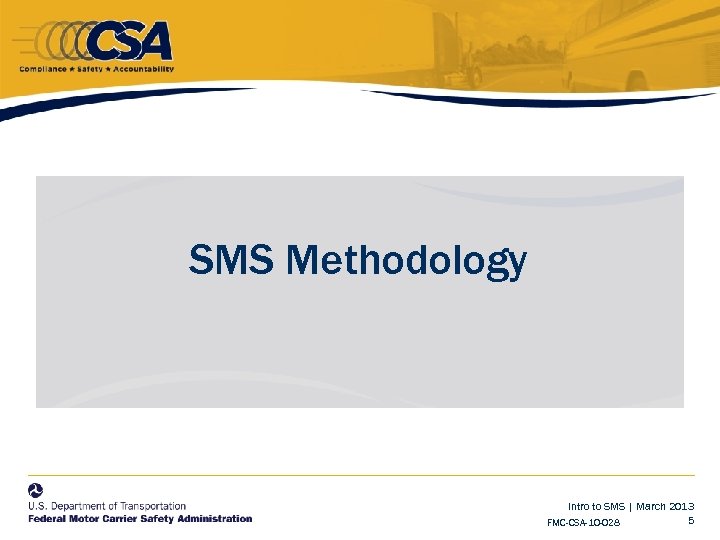 CSA
Compliance ★ Safety ★ Accountability

SMS Methodology

U.S. Department of Transportation
Federal Motor Carrier Safety Administration

Intro to SMS | March 2013
FMC-CSA-10-028
5